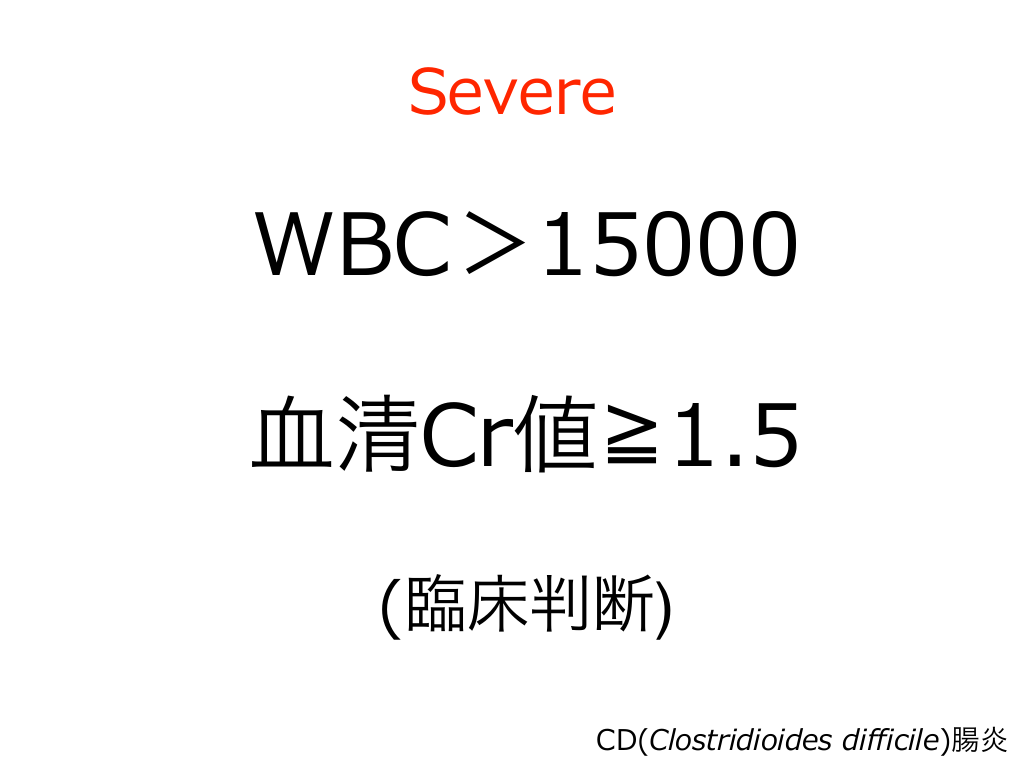 Severe

WBC＞15000

血清Cr値≧1.5

(臨床判断)

CD(Clostridioides difficile)腸炎